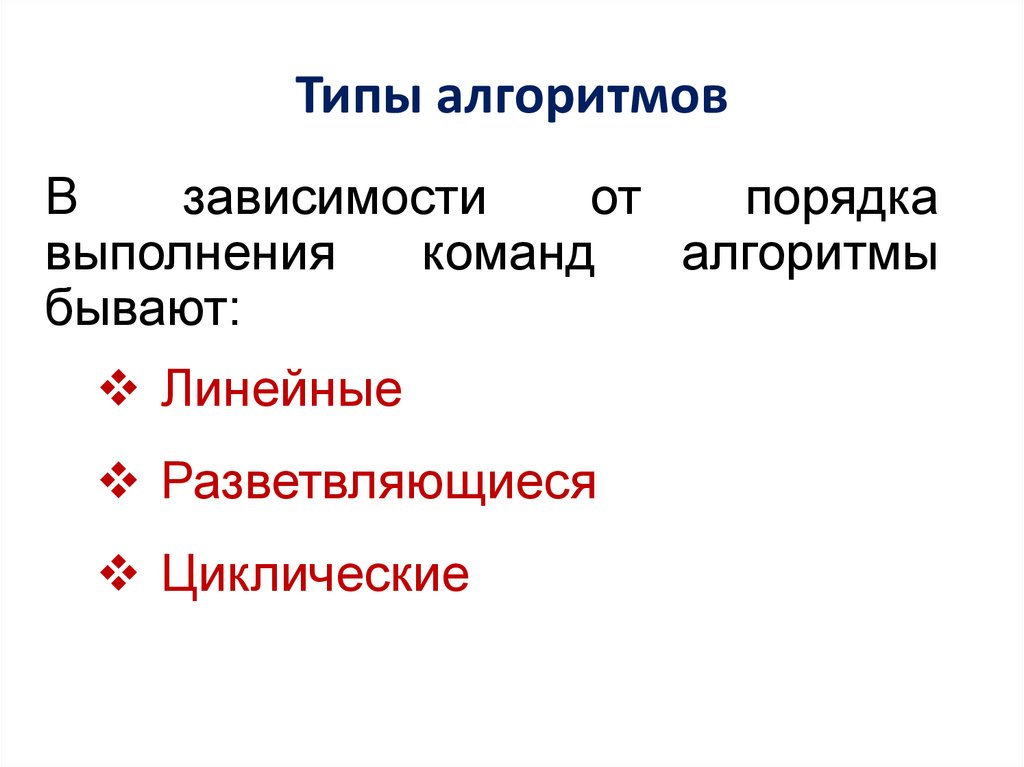 Типы алгоритмов

В зависимости от порядка выполнения команд алгоритмы бывают:

❖ Линейные

❖ Разветвляющиеся

❖ Циклические